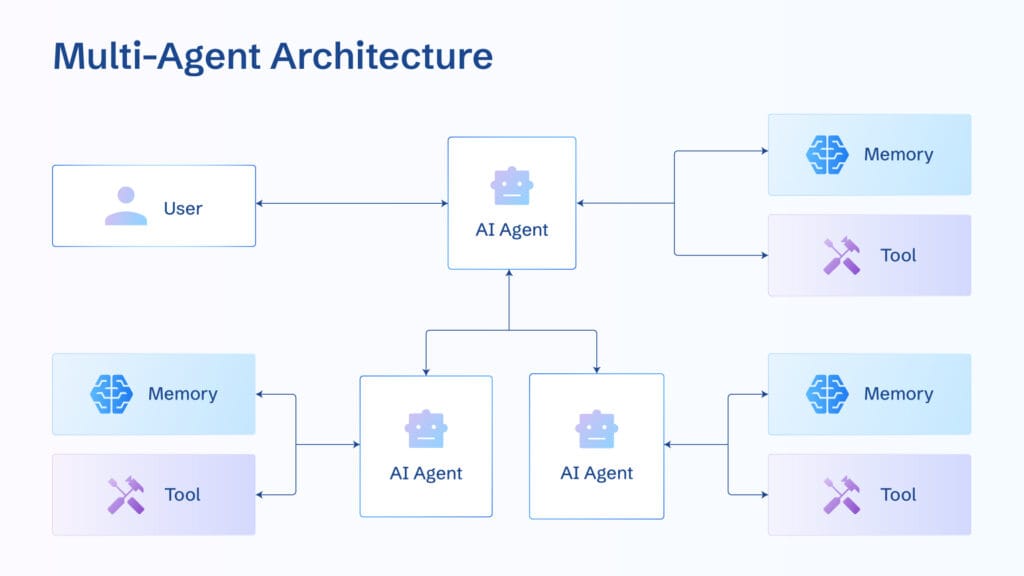 Multi-Agent Architecture

User

AI Agent

Memory

Tool

Memory

Tool

AI Agent

AI Agent

Memory

Tool